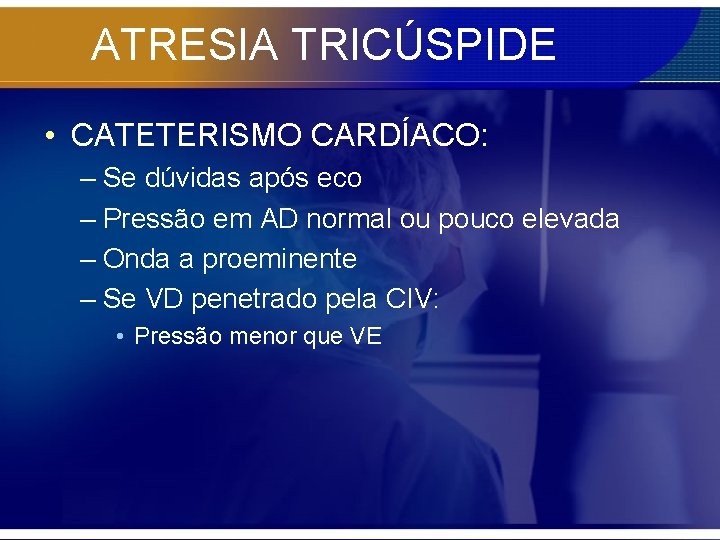 ATRESIA TRICÚSPIDE

• CATETERISMO CARDÍACO:
– Se dúvidas após eco
– Pressão em AD normal ou pouco elevada
– Onda a proeminente
– Se VD penetrado pela CIV:
• Pressão menor que VE